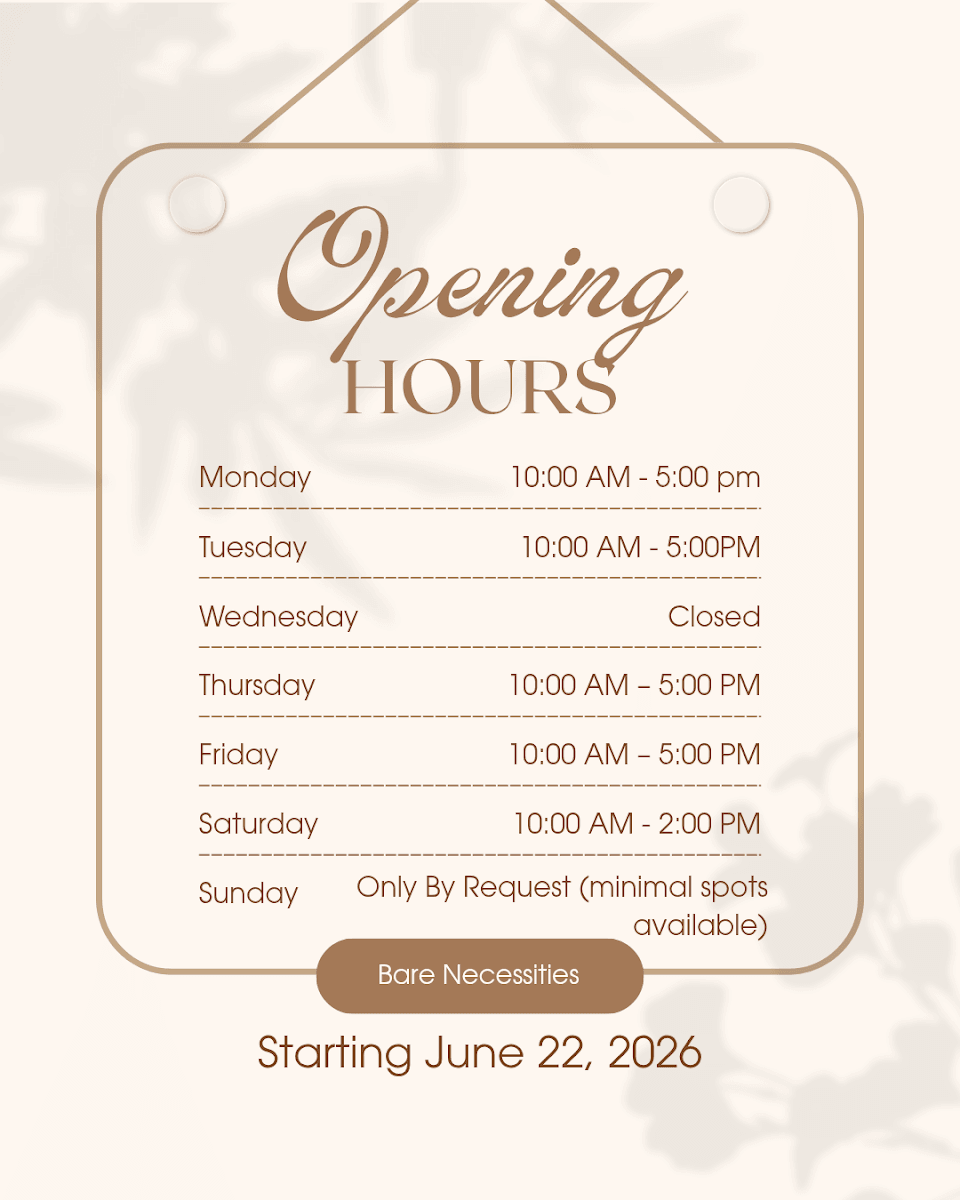 Opening
HOURS

Monday 10:00 AM - 5:00 pm

Tuesday 10:00 AM - 5:00PM

Wednesday Closed

Thursday 10:00 AM – 5:00 PM

Friday 10:00 AM – 5:00 PM

Saturday 10:00 AM - 2:00 PM

Sunday Only By Request (minimal spots available)

Bare Necessities

Starting June 22, 2026